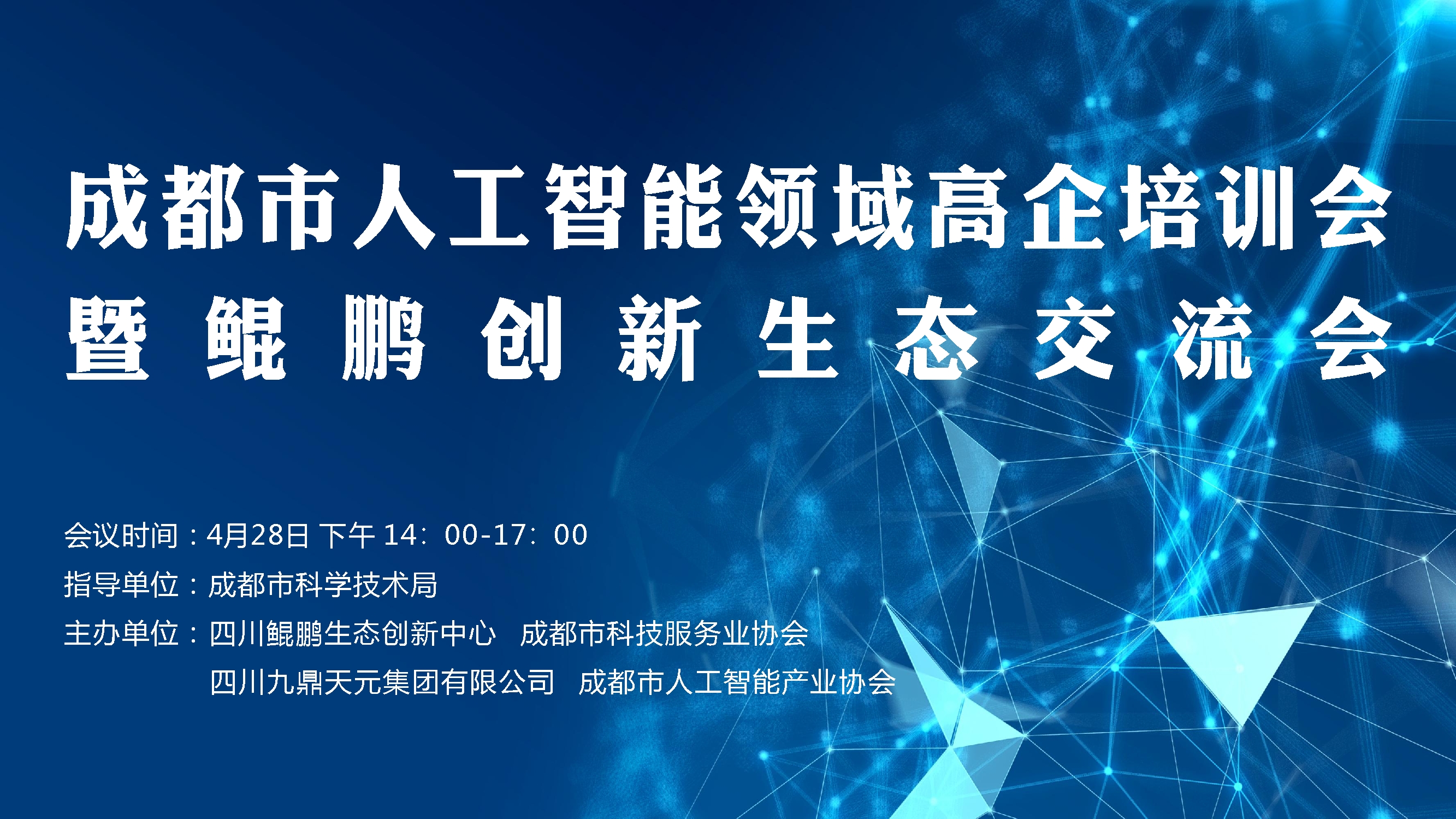 成都市人工智能领域高企培训会
暨鲲鹏创新生态交流会

会议时间：4月28日 下午 14：00-17：00
指导单位：成都市科学技术局
主办单位：四川鲲鹏生态创新中心 成都市科技服务业协会
四川九鼎天元集团有限公司 成都市人工智能产业协会